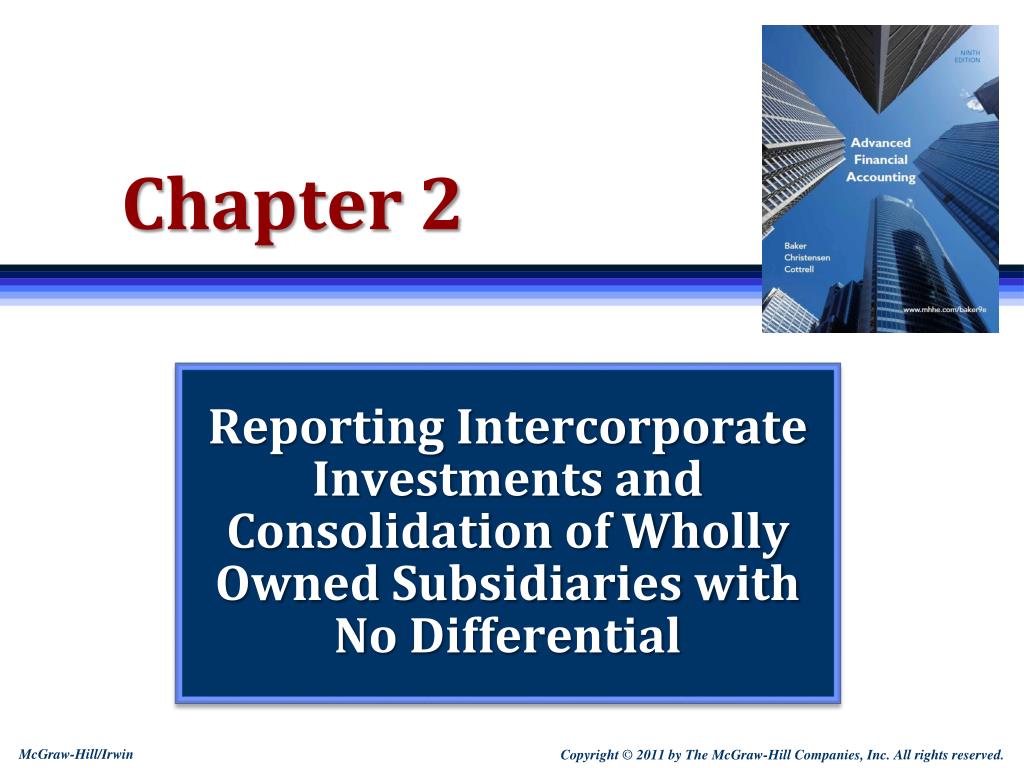 Chapter 2

NINTH EDITION

Advanced Financial Accounting

Baker
Christensen
Cottrell

www.mhhe.com/baker9e

Reporting Intercorporate Investments and Consolidation of Wholly Owned Subsidiaries with No Differential

McGraw-Hill/Irwin

Copyright © 2011 by The McGraw-Hill Companies, Inc. All rights reserved.